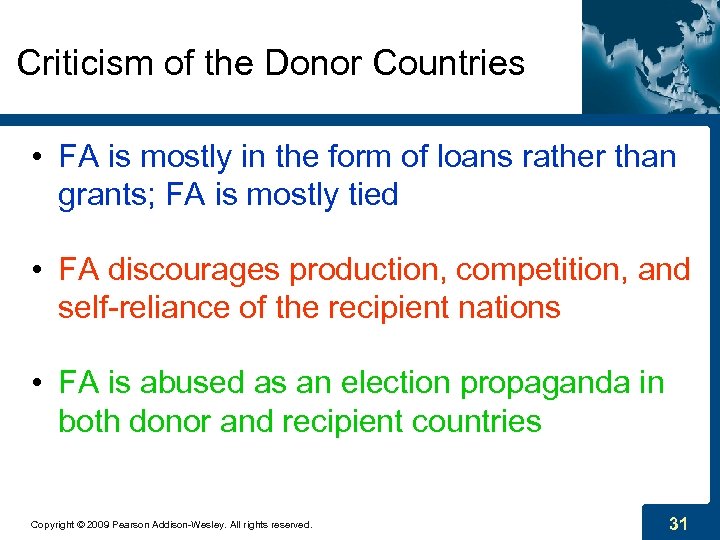 Criticism of the Donor Countries

• FA is mostly in the form of loans rather than grants; FA is mostly tied

• FA discourages production, competition, and self-reliance of the recipient nations

• FA is abused as an election propaganda in both donor and recipient countries

Copyright © 2009 Pearson Addison-Wesley. All rights reserved.

31